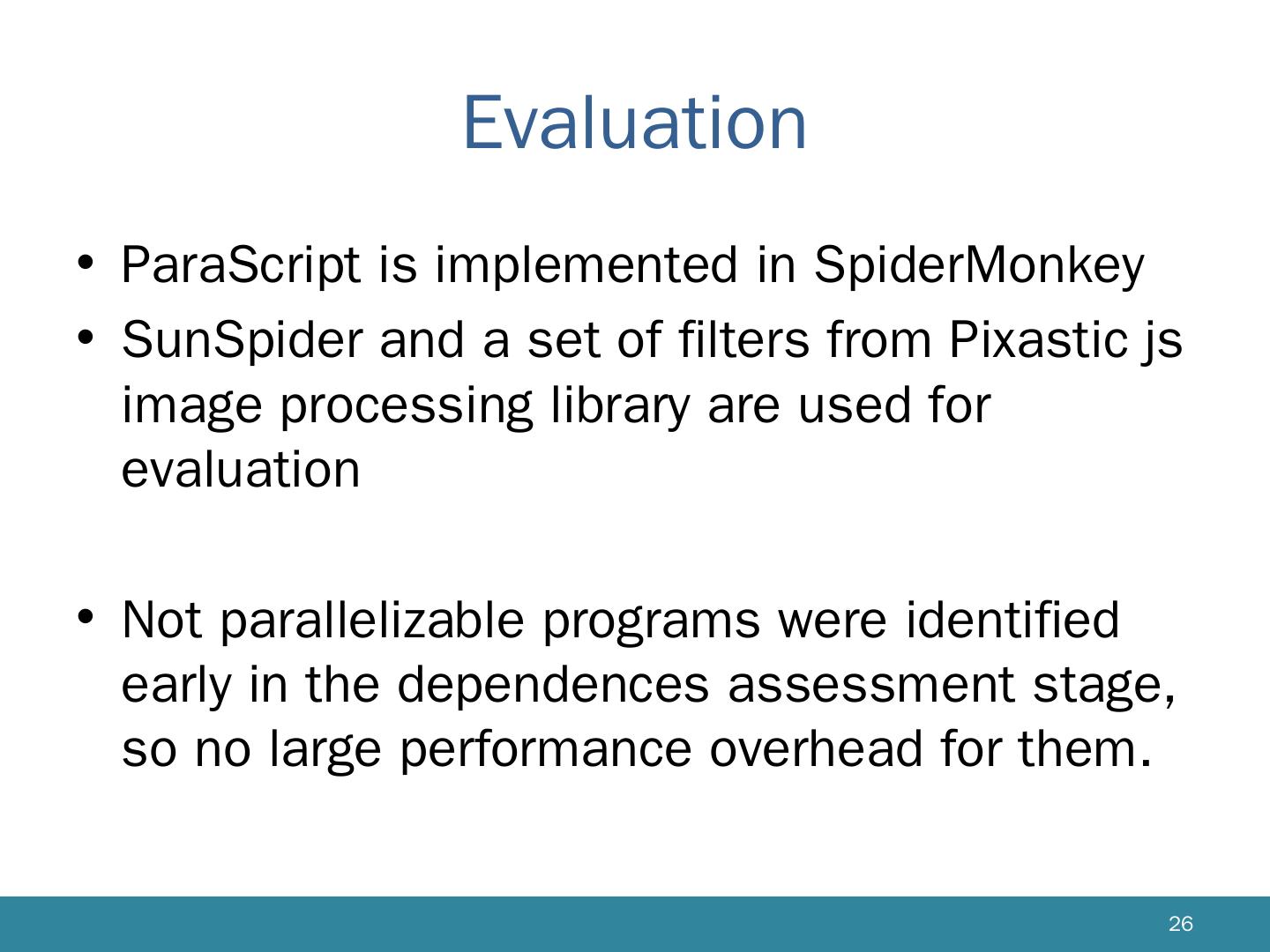 Evaluation

• ParaScript is implemented in SpiderMonkey
• SunSpider and a set of filters from Pixastic js image processing library are used for evaluation

• Not parallelizable programs were identified early in the dependences assessment stage, so no large performance overhead for them.

26